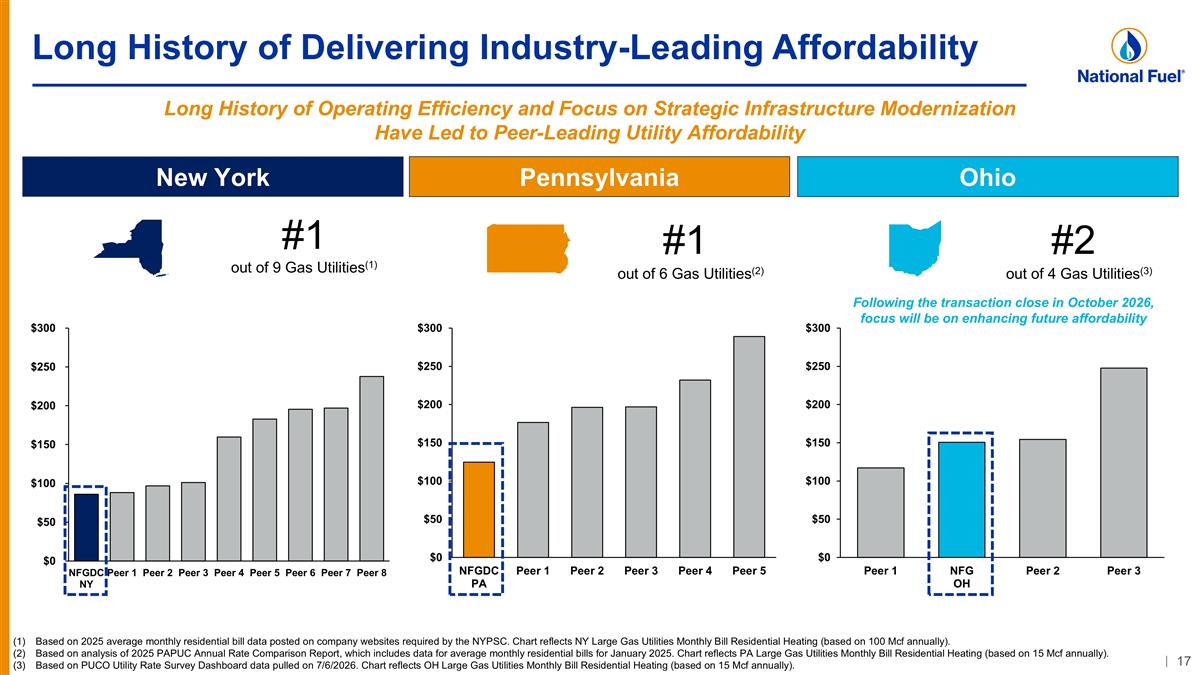 Long History of Delivering Industry-Leading Affordability

National Fuel®

Long History of Operating Efficiency and Focus on Strategic Infrastructure Modernization Have Led to Peer-Leading Utility Affordability

New York

#1
out of 9 Gas Utilities$^{(1)}$

$300
$250
$200
$150
$100
$50
$0

NFGDC NY
Peer 1
Peer 2
Peer 3
Peer 4
Peer 5
Peer 6
Peer 7
Peer 8

Pennsylvania

#1
out of 6 Gas Utilities$^{(2)}$

$300
$250
$200
$150
$100
$50
$0

NFGDC PA
Peer 1
Peer 2
Peer 3
Peer 4
Peer 5

Ohio

#2
out of 4 Gas Utilities$^{(3)}$

Following the transaction close in October 2026, focus will be on enhancing future affordability

$300
$250
$200
$150
$100
$50
$0

Peer 1
NFG OH
Peer 2
Peer 3

(1) Based on 2025 average monthly residential bill data posted on company websites required by the NYPSC. Chart reflects NY Large Gas Utilities Monthly Bill Residential Heating (based on 100 Mcf annually).
(2) Based on analysis of 2025 PAPUC Annual Rate Comparison Report, which includes data for average monthly residential bills for January 2025. Chart reflects PA Large Gas Utilities Monthly Bill Residential Heating (based on 15 Mcf annually).
(3) Based on PUCO Utility Rate Survey Dashboard data pulled on 7/6/2026. Chart reflects OH Large Gas Utilities Monthly Bill Residential Heating (based on 15 Mcf annually).

17